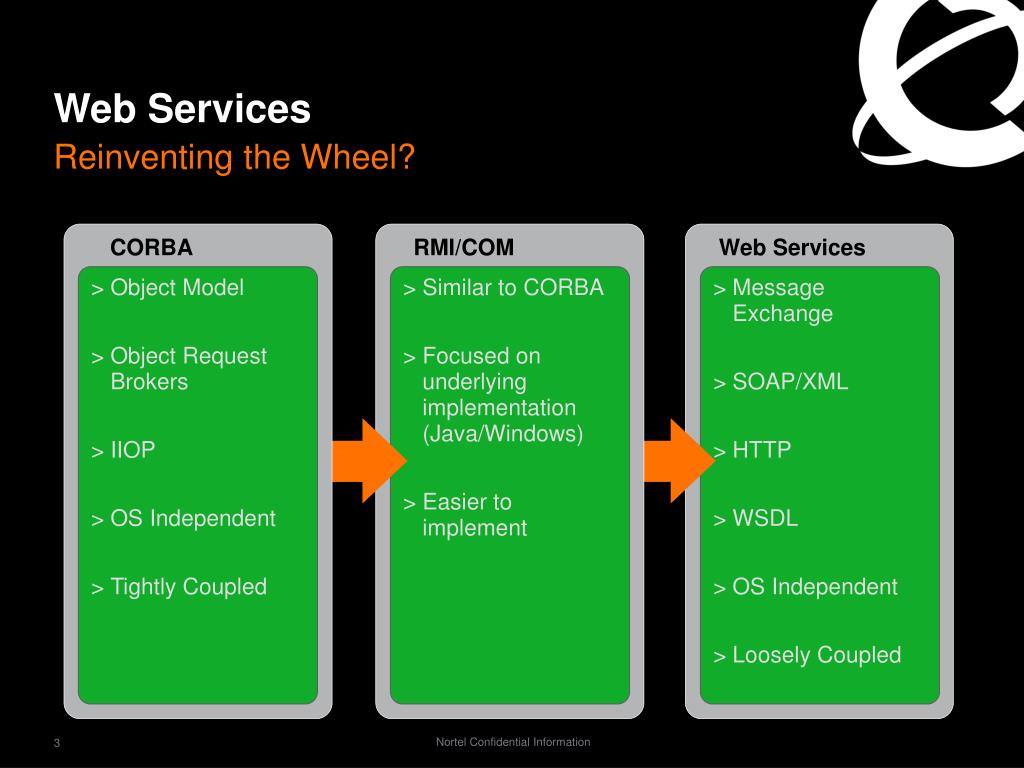 Web Services
Reinventing the Wheel?

CORBA

> Object Model

> Object Request Brokers

> IIOP

> OS Independent

> Tightly Coupled

RMI/COM

> Similar to CORBA

> Focused on underlying implementation (Java/Windows)

> Easier to implement

Web Services

> Message Exchange

> SOAP/XML

> HTTP

> WSDL

> OS Independent

> Loosely Coupled

3

Nortel Confidential Information